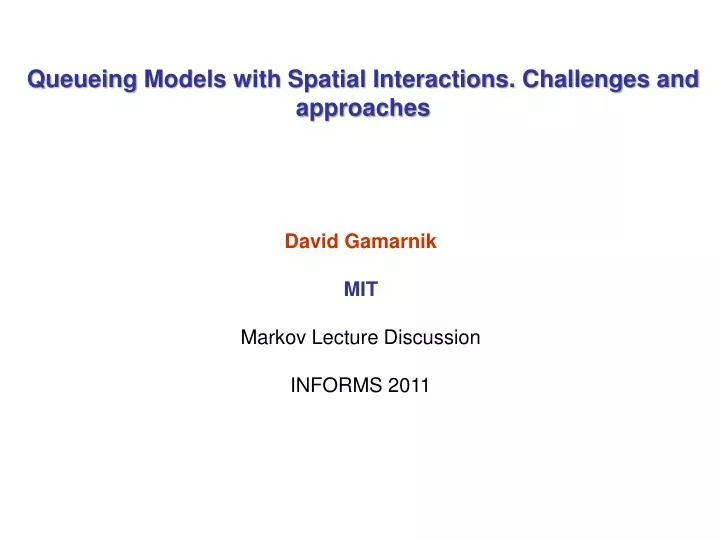 Queueing Models with Spatial Interactions. Challenges and approaches

David Gamarnik

MIT

Markov Lecture Discussion

INFORMS 2011